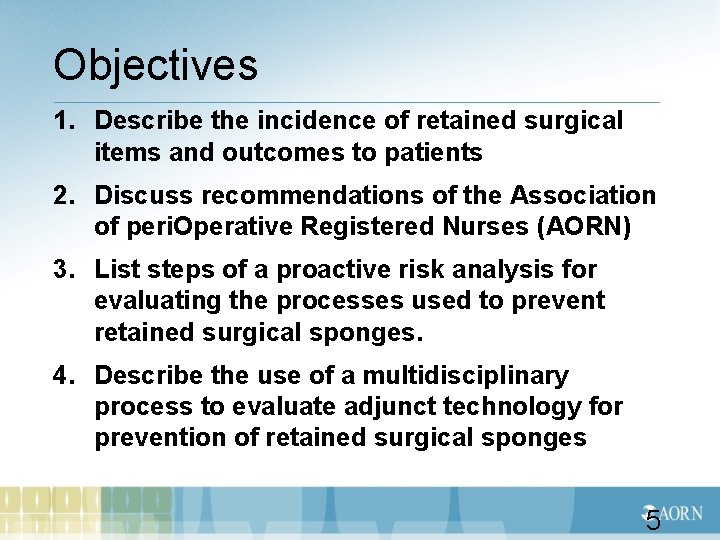 Objectives

1. Describe the incidence of retained surgical items and outcomes to patients

2. Discuss recommendations of the Association of periOperative Registered Nurses (AORN)

3. List steps of a proactive risk analysis for evaluating the processes used to prevent retained surgical sponges.

4. Describe the use of a multidisciplinary process to evaluate adjunct technology for prevention of retained surgical sponges

AORN

5